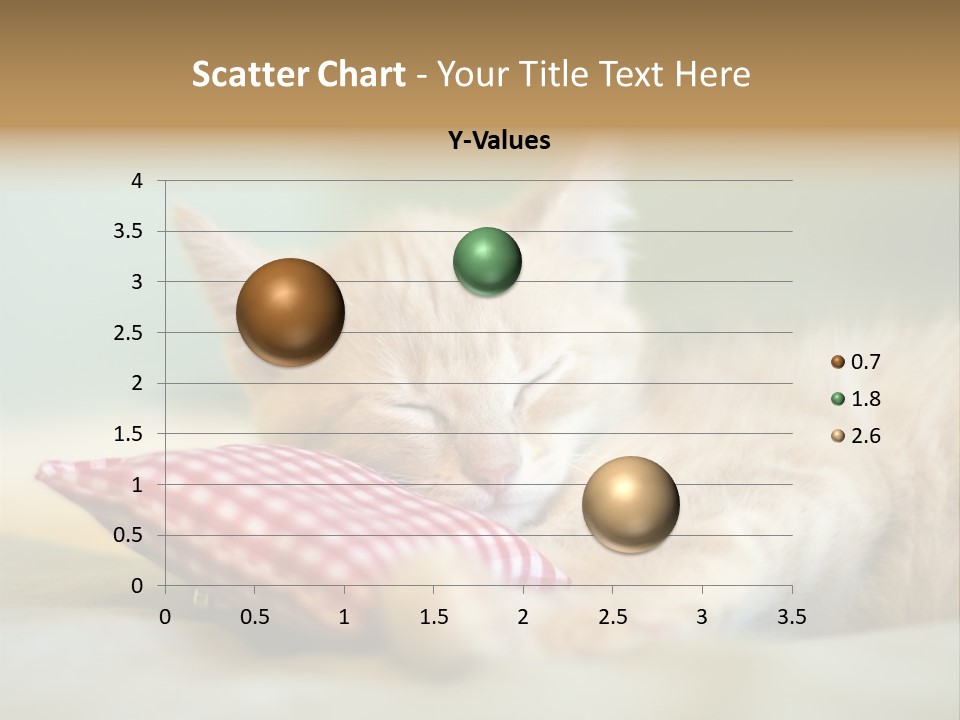 Scatter Chart - Your Title Text Here

Y-Values

4
3.5
3
2.5
2
1.5
1
0.5
0

0 0.5 1 1.5 2 2.5 3 3.5

0.7
1.8
2.6